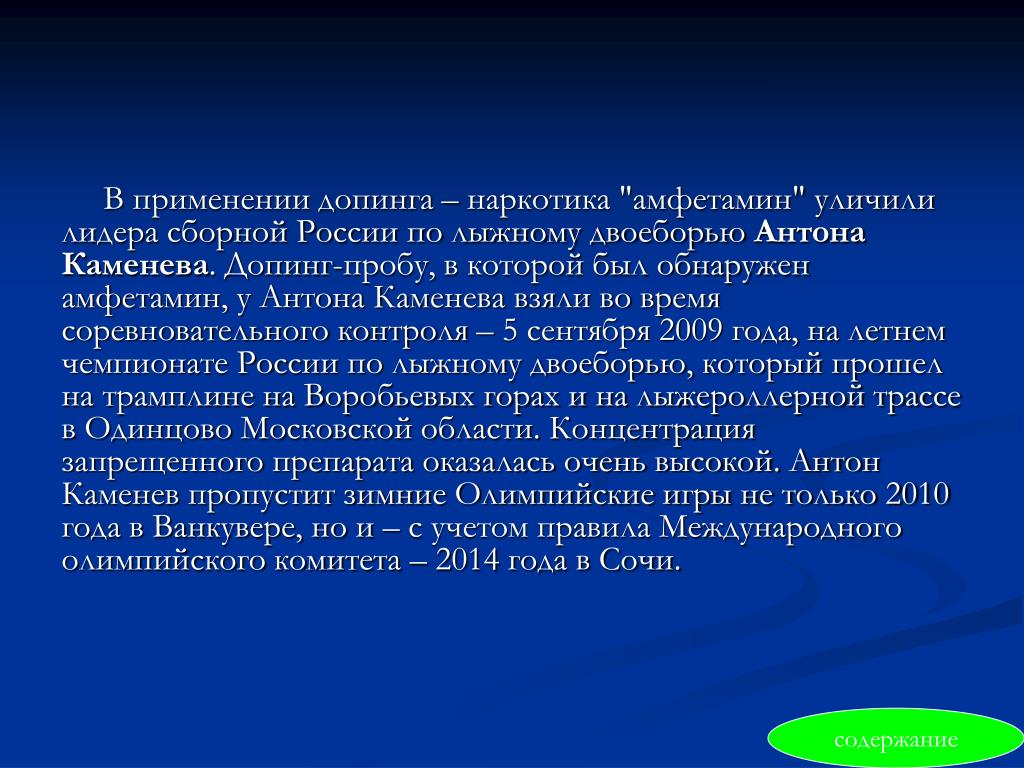 В применении допинга – наркотика "амфетамин" уличили лидера сборной России по лыжному двоеборью Антона Каменева. Допинг-пробу, в которой был обнаружен амфетамин, у Антона Каменева взяли во время соревновательного контроля – 5 сентября 2009 года, на летнем чемпионате России по лыжному двоеборью, который прошел на трамплине на Воробьевых горах и на лыжероллерной трассе в Одинцово Московской области. Концентрация запрещенного препарата оказалась очень высокой. Антон Каменев пропустит зимние Олимпийские игры не только 2010 года в Ванкувере, но и – с учетом правила Международного олимпийского комитета – 2014 года в Сочи.

содержание